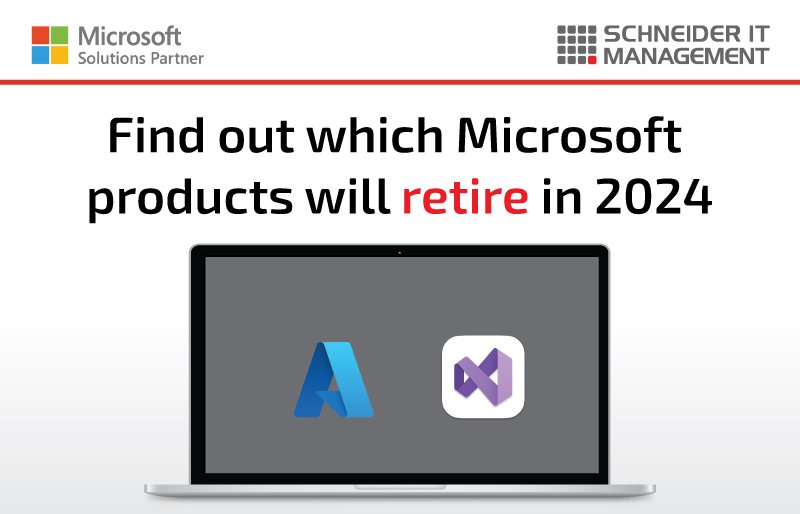 Microsoft
Solutions Partner

SCHNEIDER IT
MANAGEMENT

Find out which Microsoft products will retire in 2024